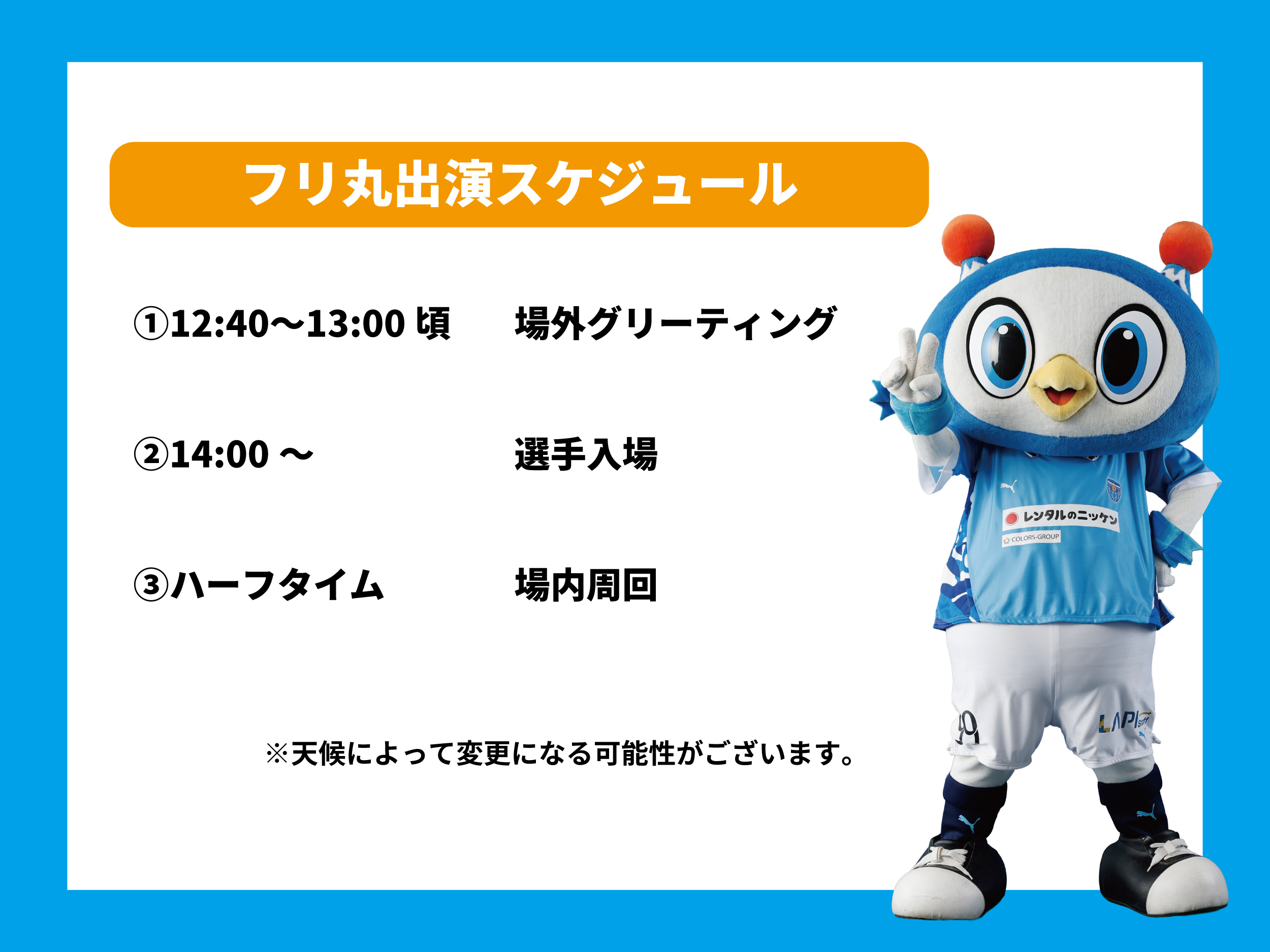 フリ丸出演スケジュール

①12:40〜13:00 頃　場外グリーティング

②14:00 〜　選手入場

③ハーフタイム　場内周回

※天候によって変更になる可能性がございます。

レンタルのニッケン
COLORS-GROUP
LAPI